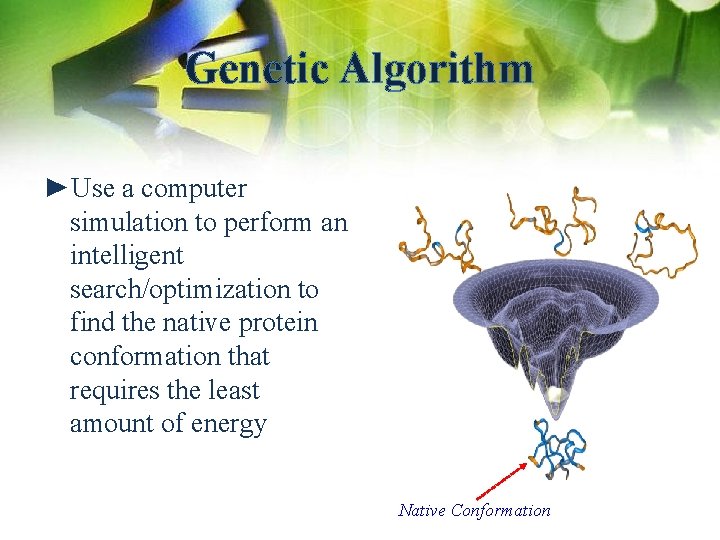 Genetic Algorithm

►Use a computer simulation to perform an intelligent search/optimization to find the native protein conformation that requires the least amount of energy

Native Conformation